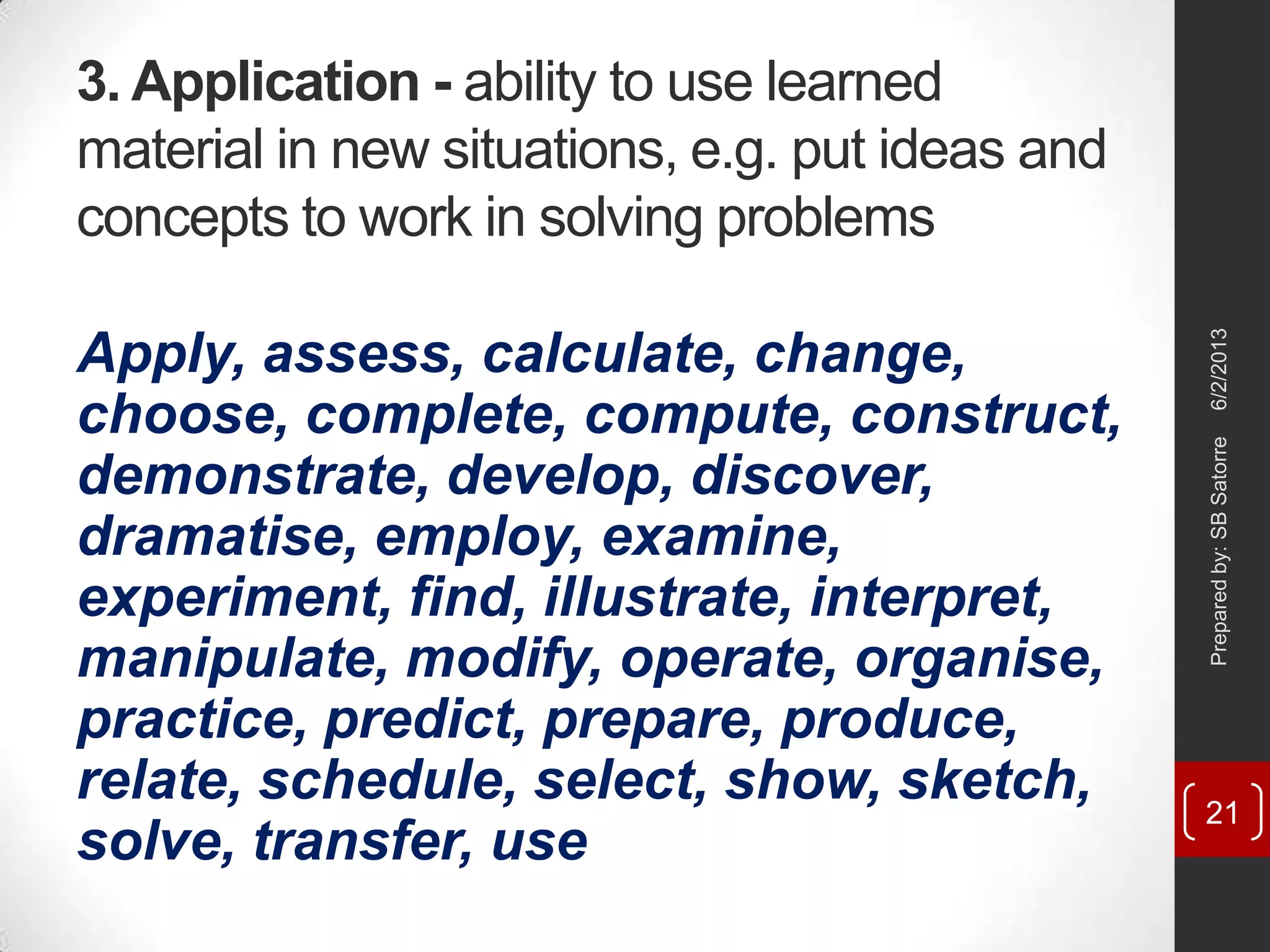 3. Application - ability to use learned material in new situations, e.g. put ideas and concepts to work in solving problems

Apply, assess, calculate, change, choose, complete, compute, construct, demonstrate, develop, discover, dramatise, employ, examine, experiment, find, illustrate, interpret, manipulate, modify, operate, organise, practice, predict, prepare, produce, relate, schedule, select, show, sketch, solve, transfer, use

Prepared by: SB Satorre 6/2/2013

21